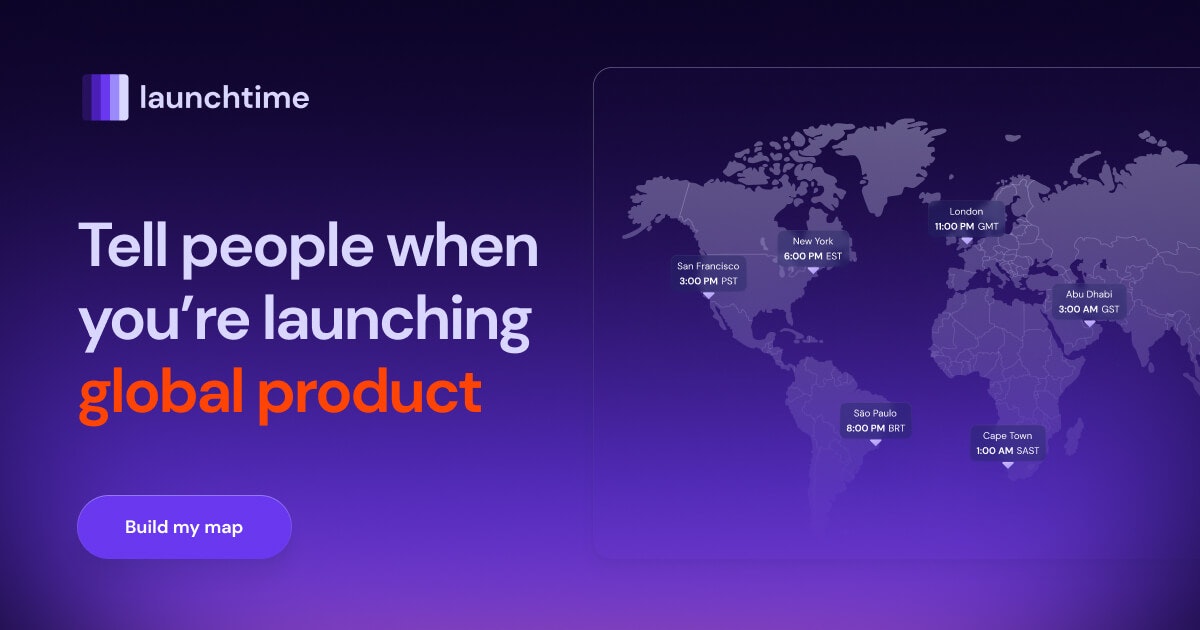 launchtime

Tell people when you're launching global product

Build my map

San Francisco
3:00 PM PST

New York
6:00 PM EST

London
11:00 PM GMT

Abu Dhabi
3:00 AM GST

São Paulo
8:00 PM BRT

Cape Town
1:00 AM SAST